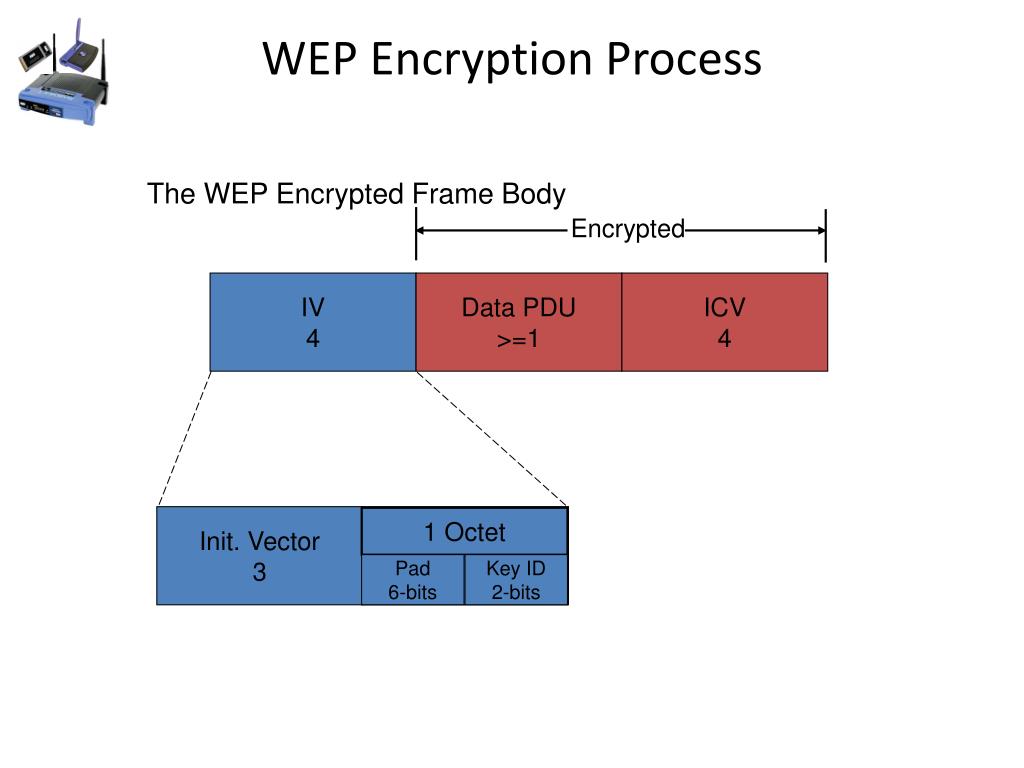 WEP Encryption Process

The WEP Encrypted Frame Body

Encrypted

IV
4

Data PDU
>=1

ICV
4

Init. Vector
3

1 Octet

Pad
6-bits

Key ID
2-bits